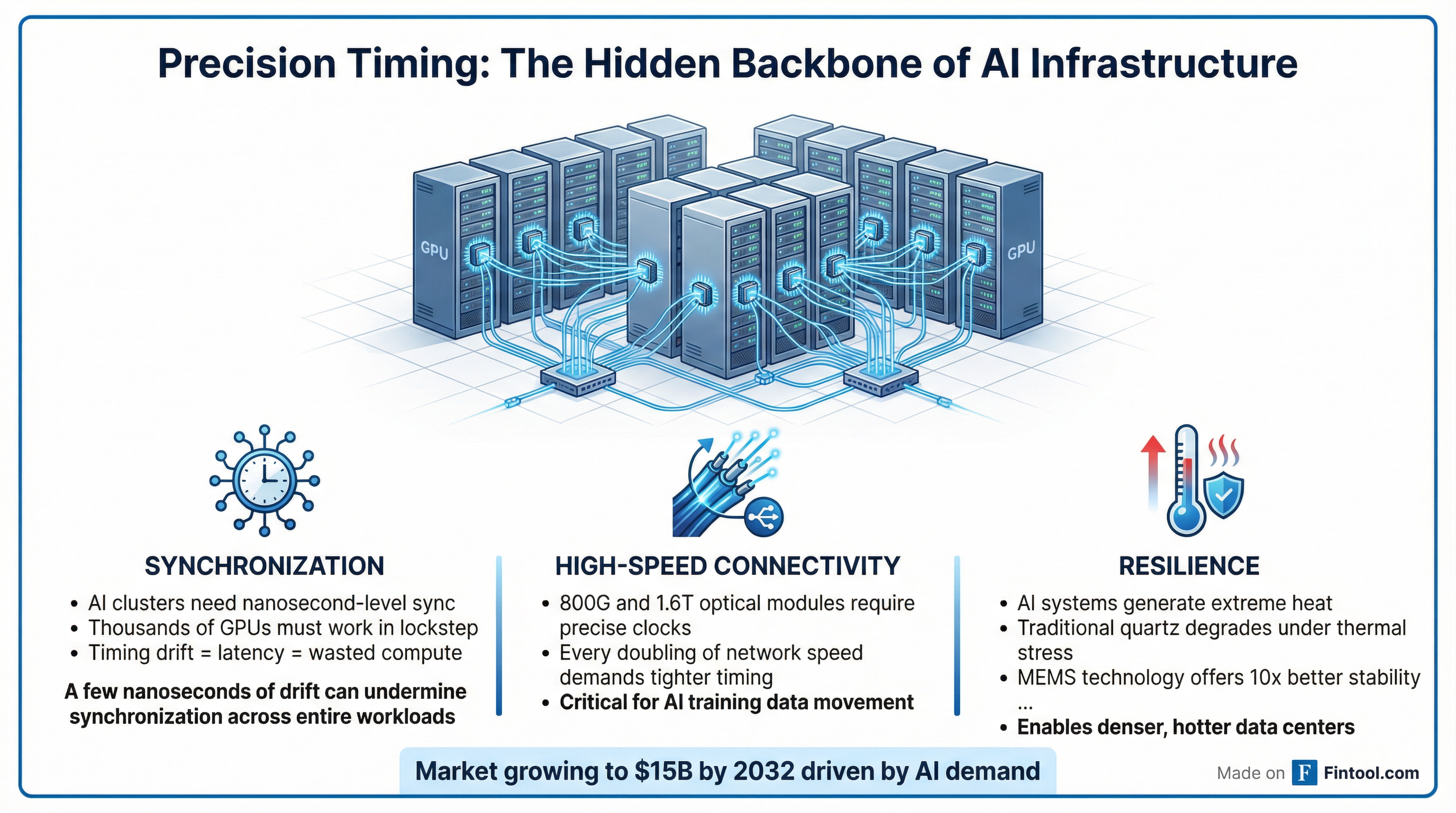 Precision Timing: The Hidden Backbone of AI Infrastructure

GPU

GPU

SYNCHRONIZATION

• AI clusters need nanosecond-level sync
• Thousands of GPUs must work in lockstep
• Timing drift = latency = wasted compute

A few nanoseconds of drift can undermine synchronization across entire workloads

HIGH-SPEED CONNECTIVITY

• 800G and 1.6T optical modules require precise clocks
• Every doubling of network speed demands tighter timing
• Critical for AI training data movement

RESILIENCE

• AI systems generate extreme heat
• Traditional quartz degrades under thermal stress
• MEMS technology offers 10x better stability
...
• Enables denser, hotter data centers

Market growing to $15B by 2032 driven by AI demand

Made on F Fintool.com